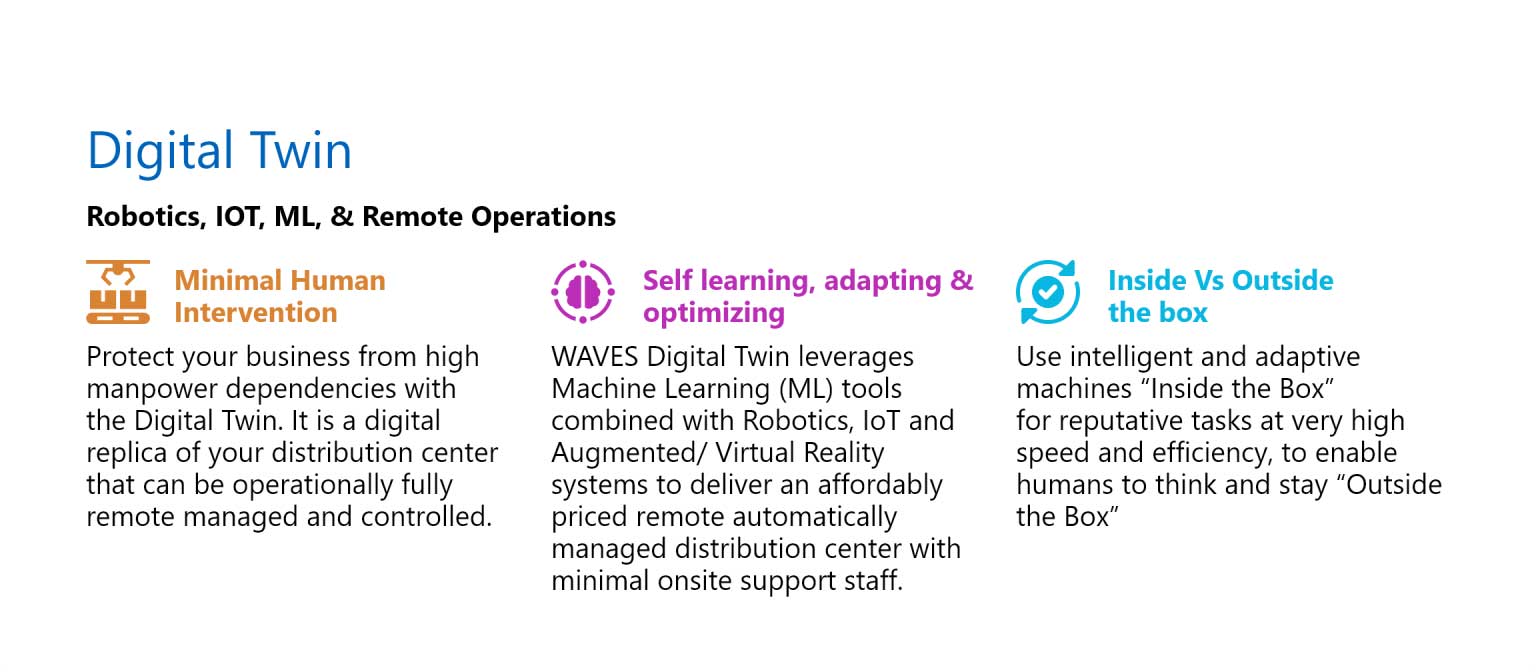 Digital Twin

Robotics, IOT, ML, & Remote Operations

Minimal Human Intervention

Protect your business from high manpower dependencies with the Digital Twin. It is a digital replica of your distribution center that can be operationally fully remote managed and controlled.

Self learning, adapting & optimizing

WAVES Digital Twin leverages Machine Learning (ML) tools combined with Robotics, IoT and Augmented/ Virtual Reality systems to deliver an affordably priced remote automatically managed distribution center with minimal onsite support staff.

Inside Vs Outside the box

Use intelligent and adaptive machines “Inside the Box” for reputative tasks at very high speed and efficiency, to enable humans to think and stay “Outside the Box”